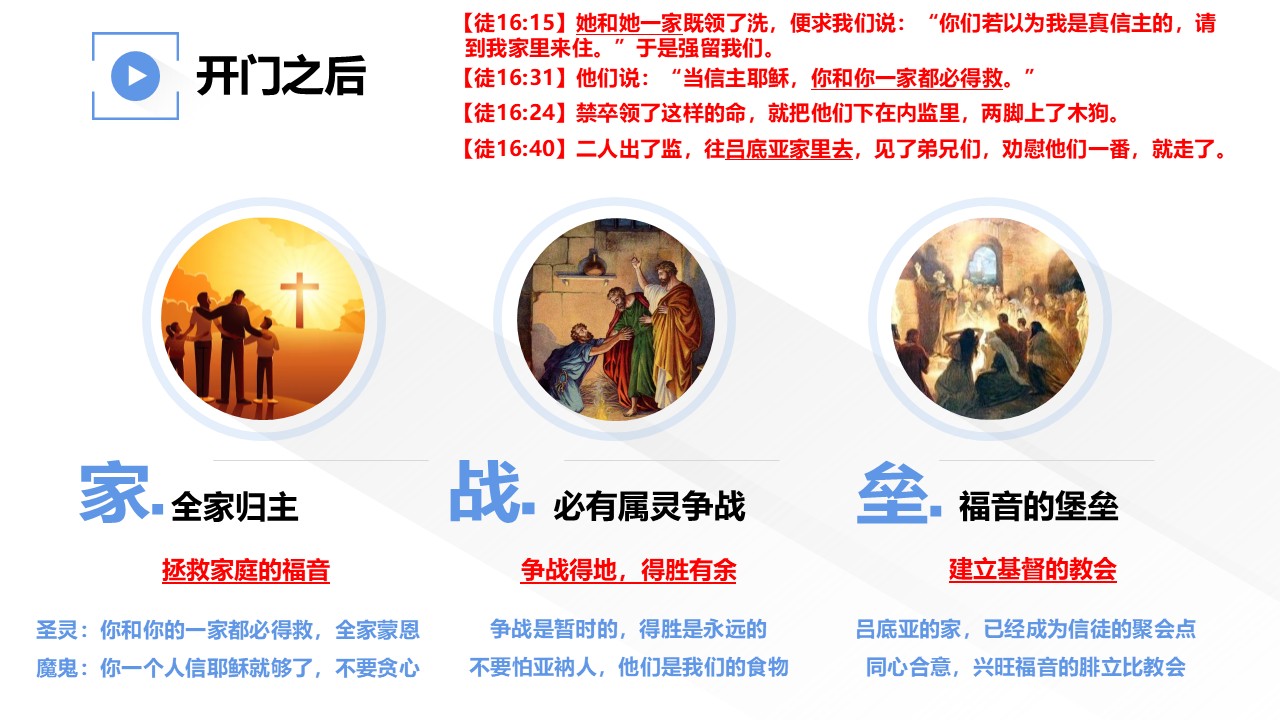 开门之后

【徒16:15】她和她一家既领了洗，便求我们说：“你们若以为我是真信主的，请到我家里来住。”于是强留我们。

【徒16:31】他们说：“当信主耶稣，你和你一家都必得救。”

【徒16:24】禁卒领了这样的命，就把他们下在内监里，两脚上了木狗。

【徒16:40】二人出了监，往吕底亚家里去，见了弟兄们，劝慰他们一番，就走了。

家. 全家归主

拯救家庭的福音

圣灵：你和你的一家都必得救，全家蒙恩
魔鬼：你一个人信耶稣就够了，不要贪心

战. 必有属灵争战

争战得地，得胜有余

争战是暂时的，得胜是永远的
不要怕亚衲人，他们是我们的食物

垒. 福音的堡垒

建立基督的教会

吕底亚的家，已经成为信徒的聚会点
同心合意，兴旺福音的腓立比教会